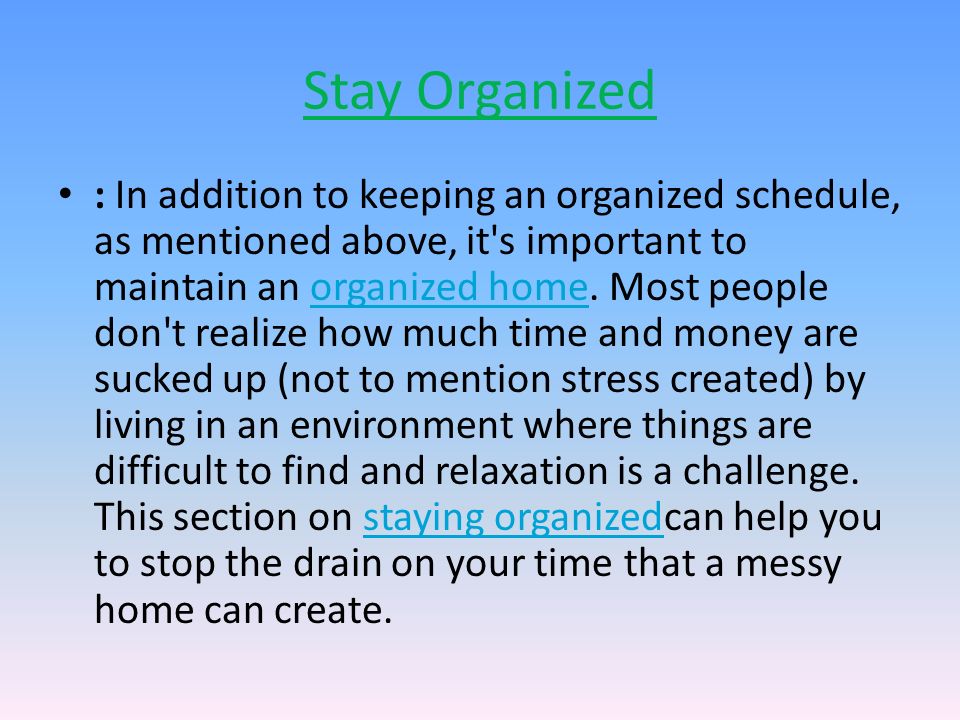 Stay Organized

• : In addition to keeping an organized schedule, as mentioned above, it's important to maintain an organized home. Most people don't realize how much time and money are sucked up (not to mention stress created) by living in an environment where things are difficult to find and relaxation is a challenge. This section on staying organizedcan help you to stop the drain on your time that a messy home can create.